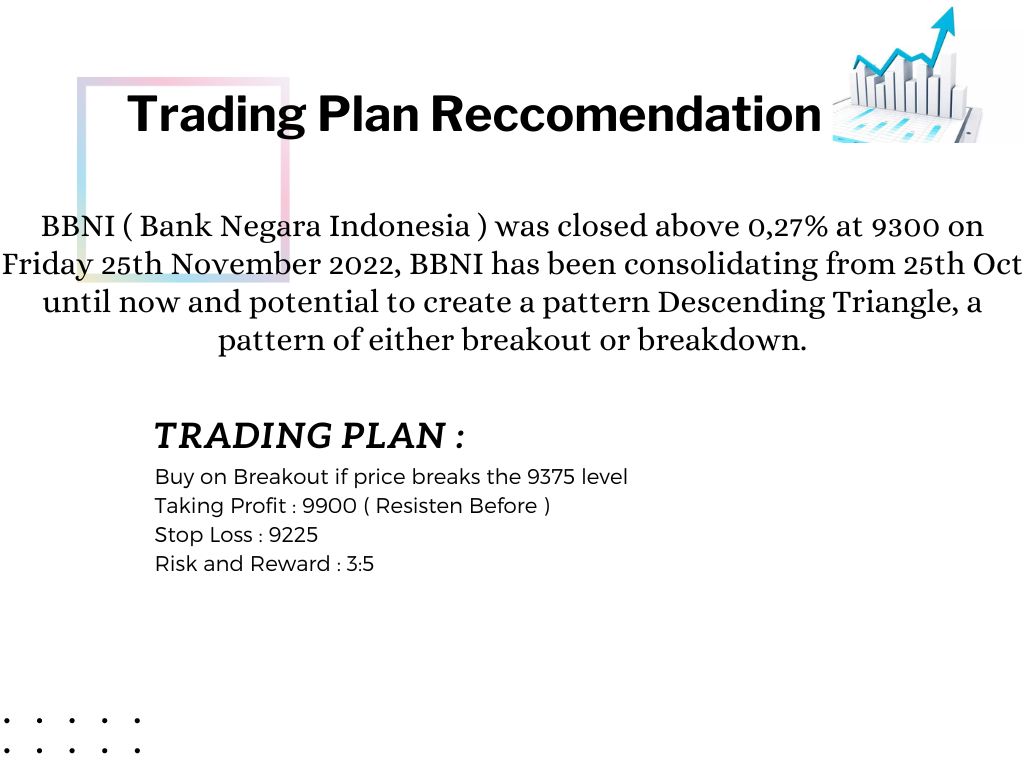 Trading Plan Reccomendation

BBNI ( Bank Negara Indonesia ) was closed above 0,27% at 9300 on Friday 25th November 2022, BBNI has been consolidating from 25th Oct until now and potential to create a pattern Descending Triangle, a pattern of either breakout or breakdown.

TRADING PLAN :

Buy on Breakout if price breaks the 9375 level
Taking Profit : 9900 ( Resisten Before )
Stop Loss : 9225
Risk and Reward : 3:5